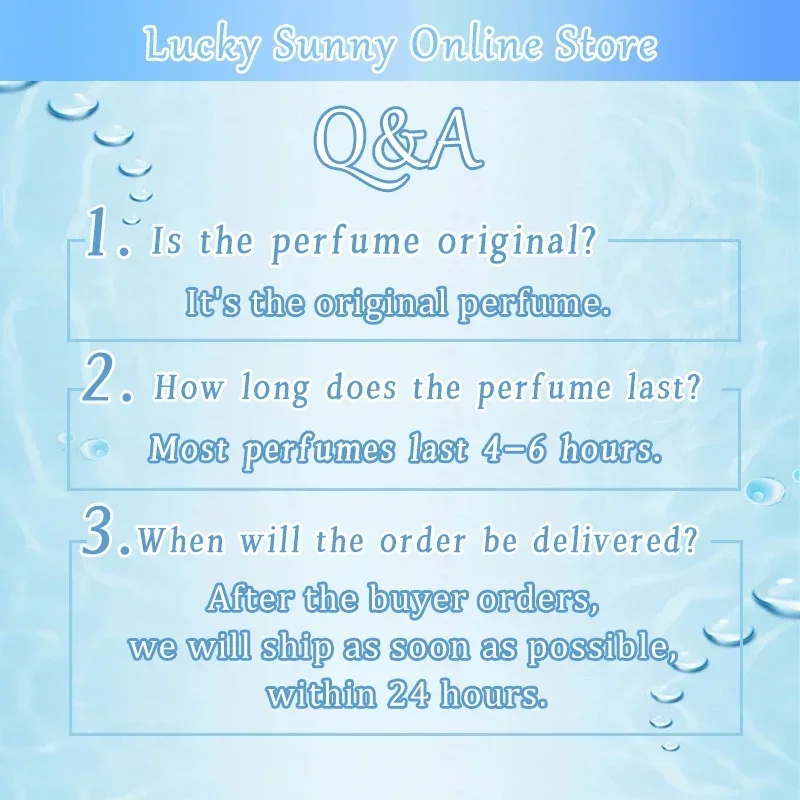 Lucky Sunny Online Store

Q&A

1. Is the perfume original?
It's the original perfume.

2. How long does the perfume last?
Most perfumes last 4–6 hours.

3. When will the order be delivered?
After the buyer orders, we will ship as soon as possible, within 24 hours.